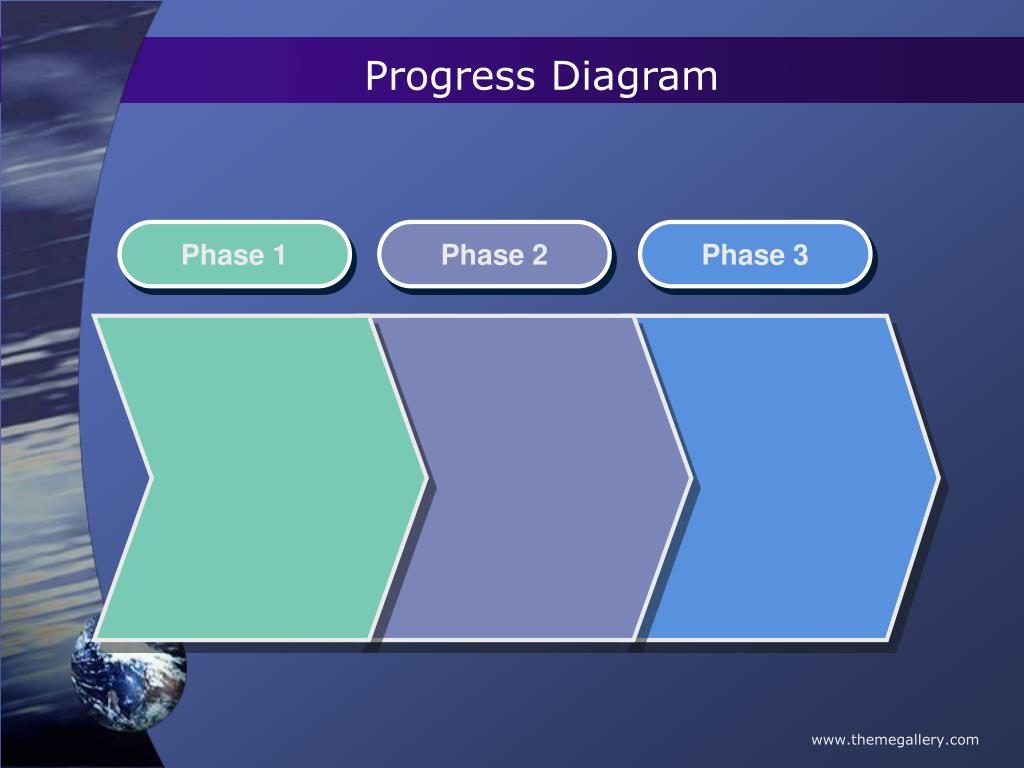 Progress Diagram

Phase 1

Phase 2

Phase 3

www.themegallery.com